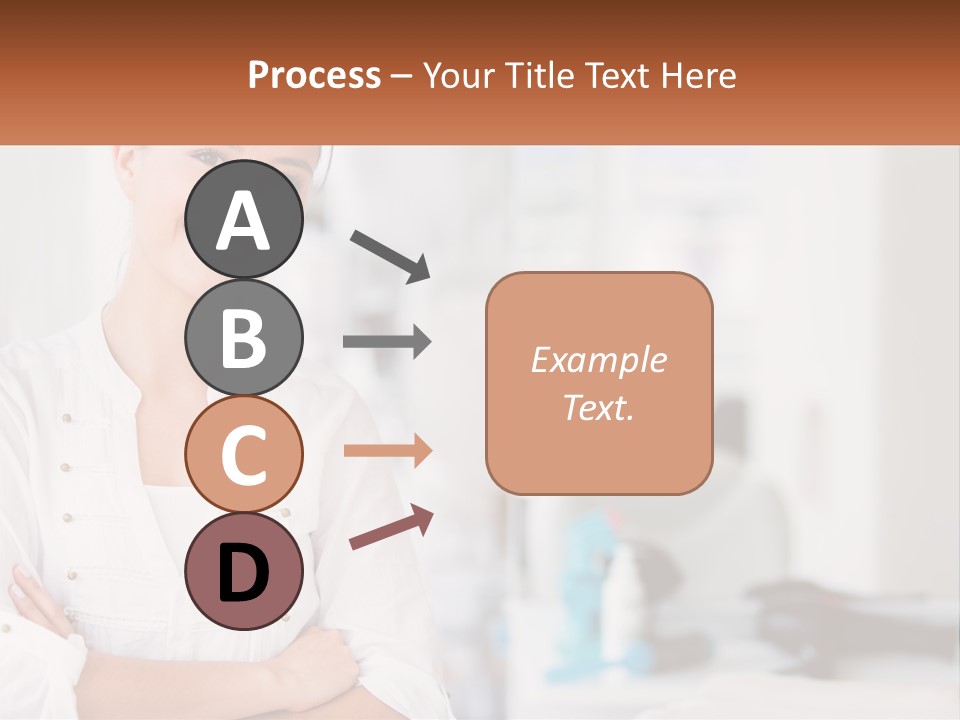 Process – Your Title Text Here

A

B

C

D

Example Text.